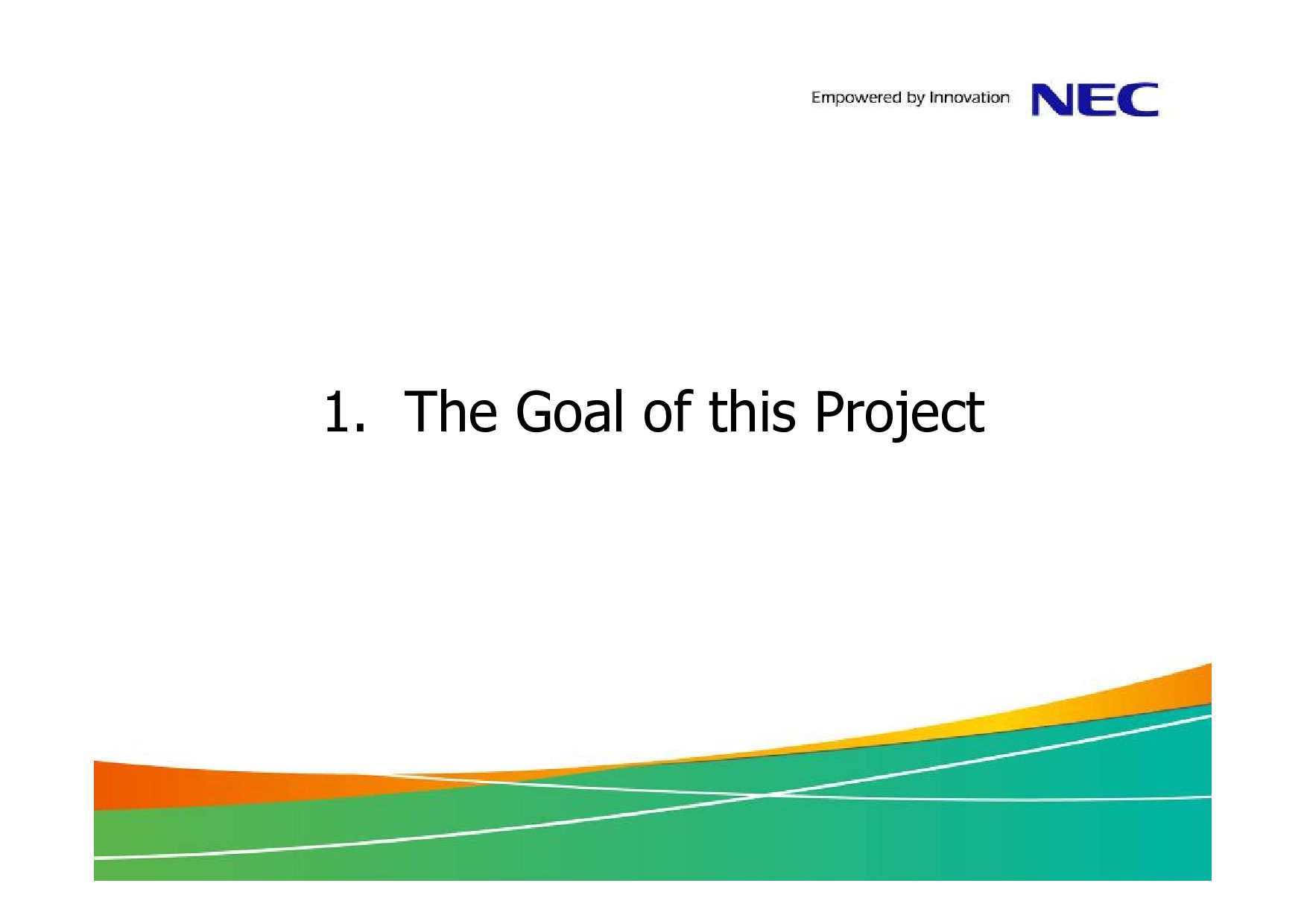 Empowered by Innovation NEC

1. The Goal of this Project